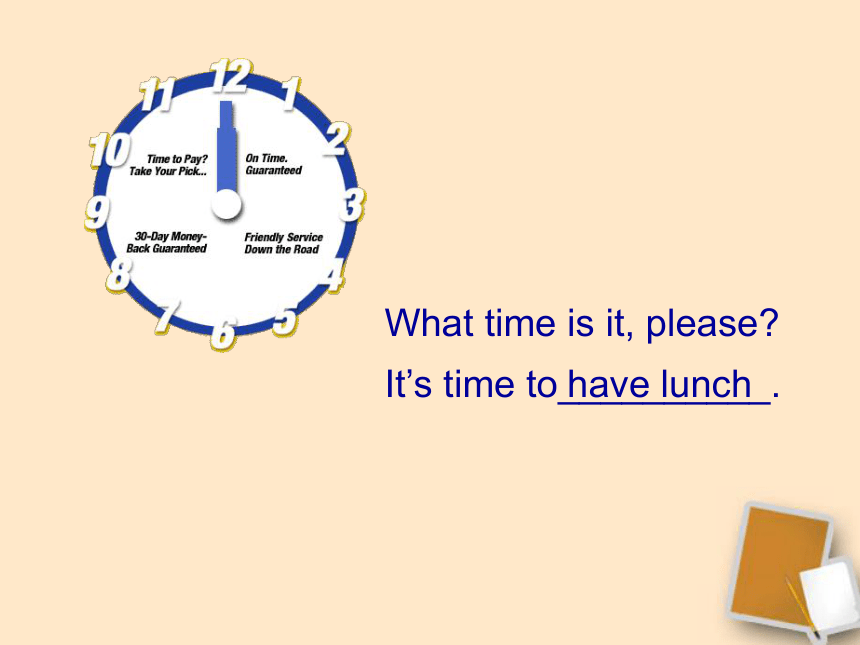 12
1
2
3
4
5
6
7
8
9
10
11

Time to Pay? Take Your Pick...

On Time. Guaranteed

30-Day Money-Back Guaranteed

Friendly Service Down the Road

What time is it, please?

It's time to have lunch.